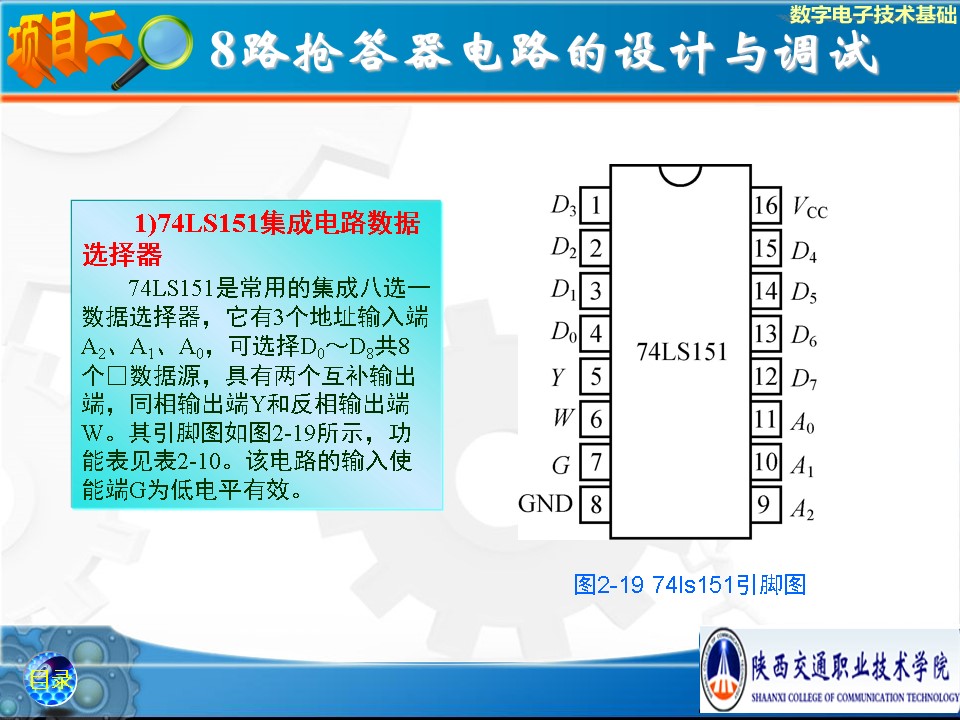 数字电子技术基础

项目二

8路抢答器电路的设计与调试

1)74LS151集成电路数据选择器

74LS151是常用的集成八选一数据选择器，它有3个地址输入端$A_2$、$A_1$、$A_0$，可选择$D_0$～$D_8$共8个□数据源，具有两个互补输出端，同相输出端Y和反相输出端W。其引脚图如图2-19所示，功能表见表2-10。该电路的输入使能端G为低电平有效。

$D_3$ 1
$D_2$ 2
$D_1$ 3
$D_0$ 4
$Y$ 5
$W$ 6
$G$ 7
GND 8

74LS151

16 $V_{CC}$
15 $D_4$
14 $D_5$
13 $D_6$
12 $D_7$
11 $A_0$
10 $A_1$
9 $A_2$

图2-19 74ls151引脚图

目录

陕西交通职业技术学院
SHAANXI COLLEGE OF COMMUNICATION TECHNOLOGY